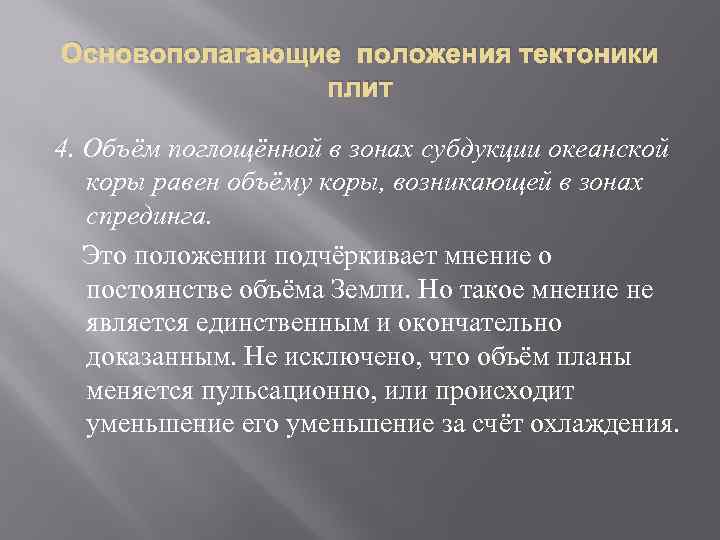 Основополагающие положения тектоники плит

4. Объём поглощённой в зонах субдукции океанской коры равен объёму коры, возникающей в зонах спрединга.

Это положении подчёркивает мнение о постоянстве объёма Земли. Но такое мнение не является единственным и окончательно доказанным. Не исключено, что объём планы меняется пульсационно, или происходит уменьшение его уменьшение за счёт охлаждения.